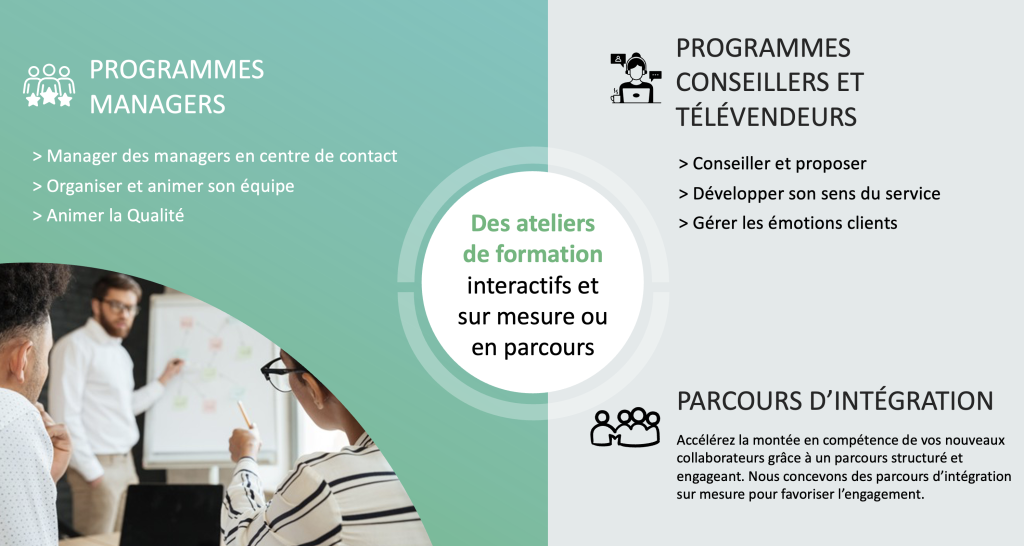 PROGRAMMES MANAGERS

> Manager des managers en centre de contact
> Organiser et animer son équipe
> Animer la Qualité

Des ateliers de formation interactifs et sur mesure ou en parcours

PROGRAMMES CONSEILLERS ET TÉLÉVENDEURS

> Conseiller et proposer
> Développer son sens du service
> Gérer les émotions clients

PARCOURS D'INTÉGRATION

Accélérez la montée en compétence de vos nouveaux collaborateurs grâce à un parcours structuré et engageant. Nous concevons des parcours d'intégration sur mesure pour favoriser l'engagement.